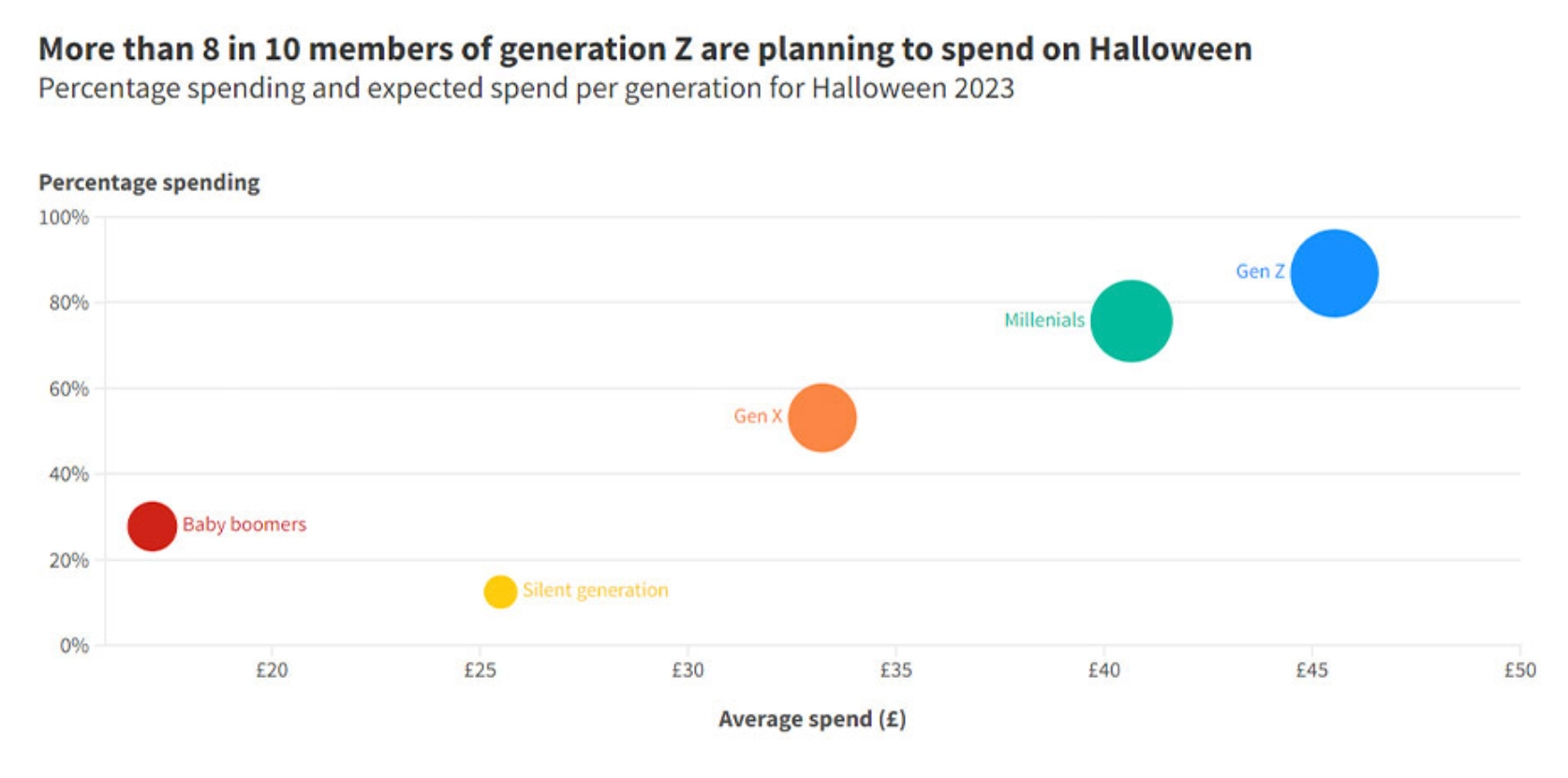 More than 8 in 10 members of generation Z are planning to spend on Halloween
Percentage spending and expected spend per generation for Halloween 2023

Percentage spending

100%
80%
60%
40%
20%
0%

Gen Z
Millenials
Gen X
Baby boomers
Silent generation

£20
£25
£30
£35
£40
£45
£50

Average spend (£)